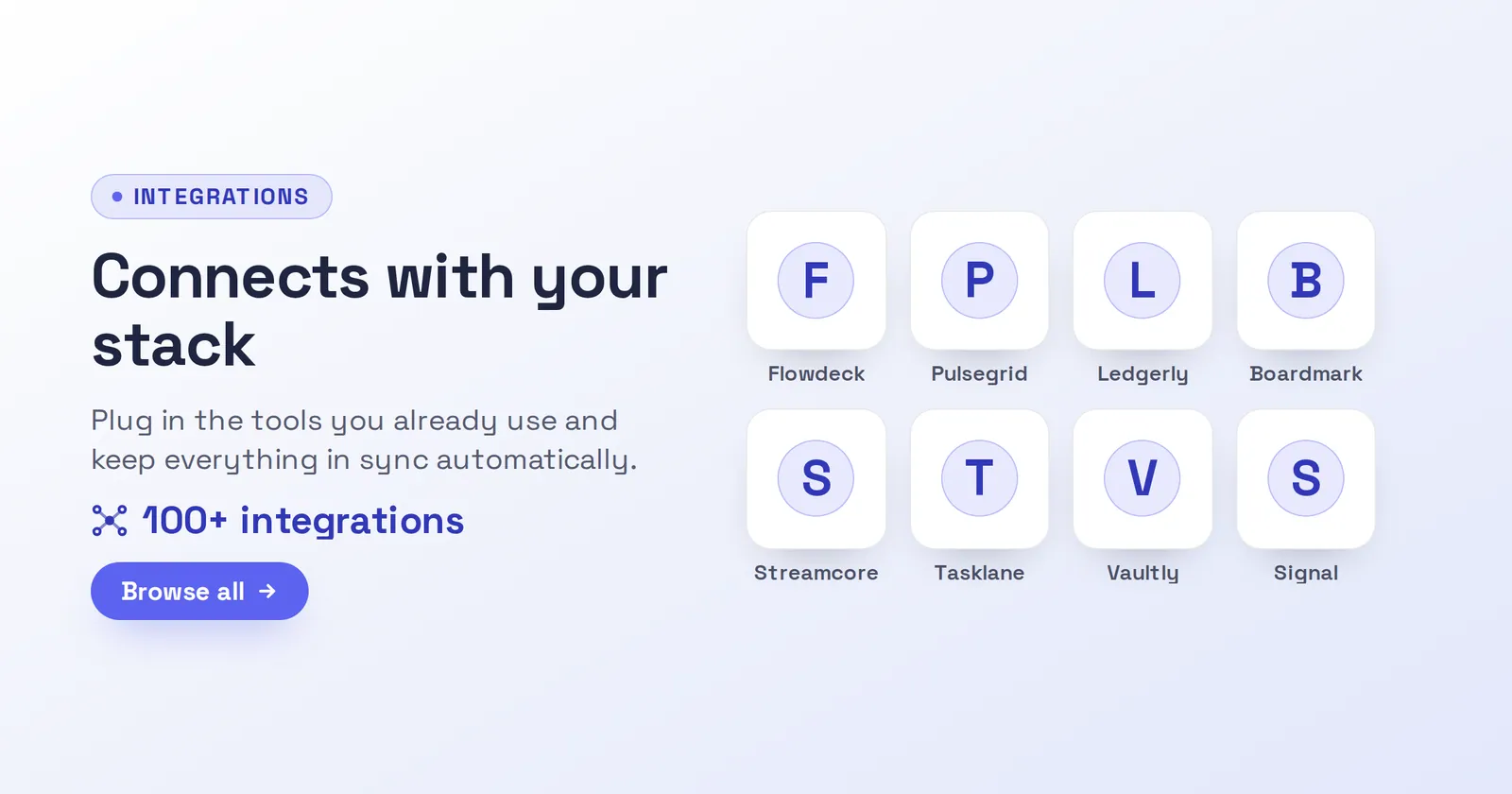 INTEGRATIONS

Connects with your stack

Plug in the tools you already use and keep everything in sync automatically.

100+ integrations

Browse all →

F
Flowdeck

P
Pulsegrid

L
Ledgerly

B
Boardmark

S
Streamcore

T
Tasklane

V
Vaultly

S
Signal